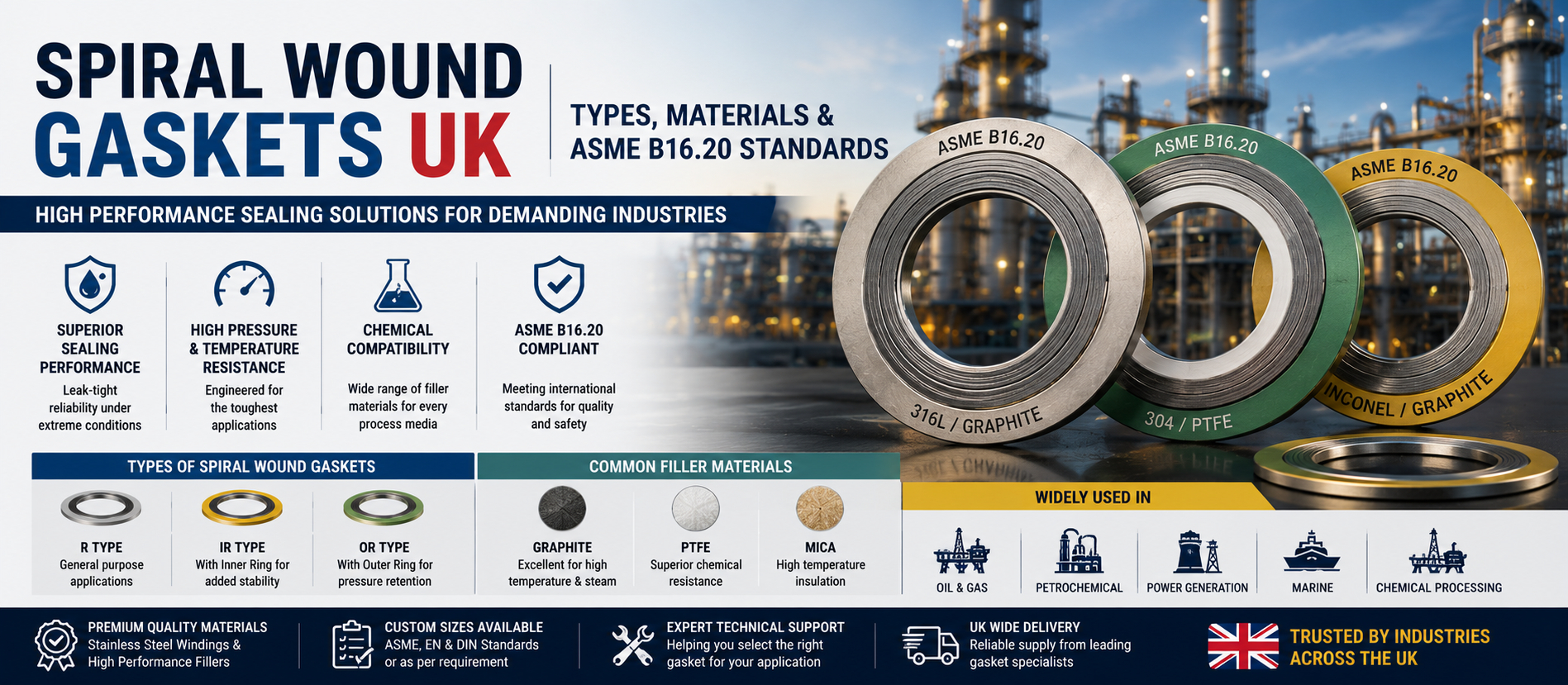 SPIRAL WOUND GASKETS UK

TYPES, MATERIALS & ASME B16.20 STANDARDS

HIGH PERFORMANCE SEALING SOLUTIONS FOR DEMANDING INDUSTRIES

SUPERIOR SEALING PERFORMANCE
Leak-tight reliability under extreme conditions

HIGH PRESSURE & TEMPERATURE RESISTANCE
Engineered for the toughest applications

CHEMICAL COMPATIBILITY
Wide range of filler materials for every process media

ASME B16.20 COMPLIANT
Meeting international standards for quality and safety

ASME B16.20
316L / GRAPHITE

ASME B16.20
304 / PTFE

ASME B16.20
INCONEL / GRAPHITE

TYPES OF SPIRAL WOUND GASKETS

R TYPE
General purpose applications

IR TYPE
With Inner Ring for added stability

OR TYPE
With Outer Ring for pressure retention

COMMON FILLER MATERIALS

GRAPHITE
Excellent for high temperature & steam

PTFE
Superior chemical resistance

MICA
High temperature insulation

WIDELY USED IN

OIL & GAS

PETROCHEMICAL

POWER GENERATION

MARINE

CHEMICAL PROCESSING

PREMIUM QUALITY MATERIALS
Stainless Steel Windings & High Performance Fillers

CUSTOM SIZES AVAILABLE
ASME, EN & DIN Standards or as per requirement

EXPERT TECHNICAL SUPPORT
Helping you select the right gasket for your application

UK WIDE DELIVERY
Reliable supply from leading gasket specialists

TRUSTED BY INDUSTRIES ACROSS THE UK